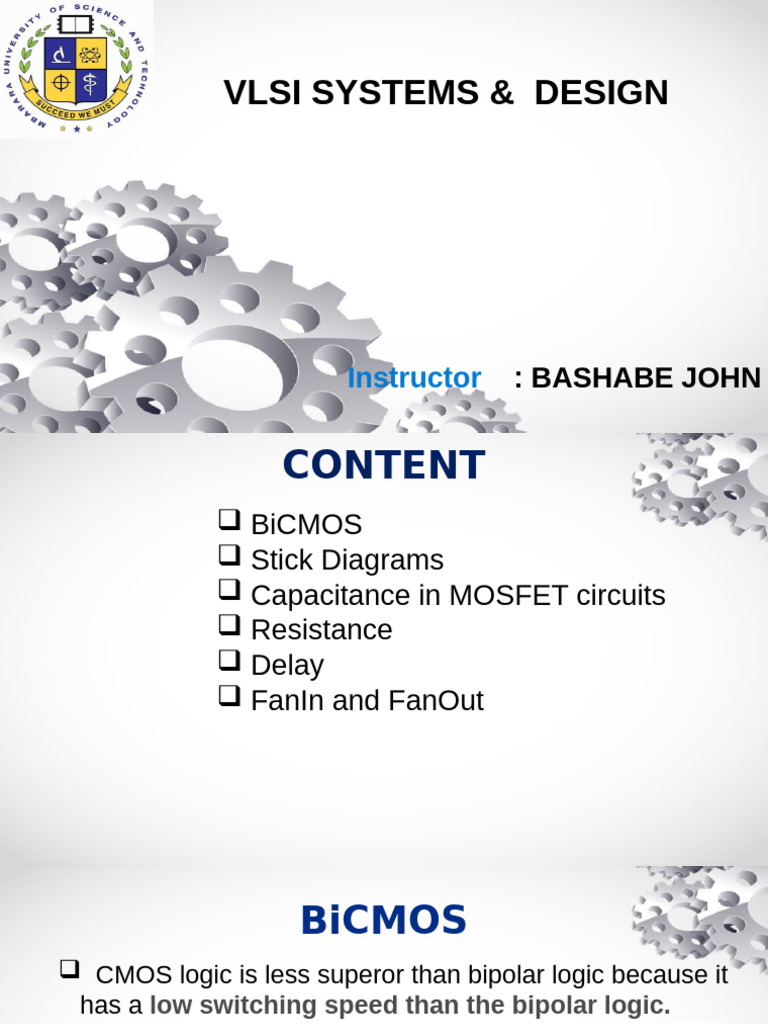 MBARARA UNIVERSITY OF SCIENCE AND TECHNOLOGY
SUCCEED WE MUST

VLSI SYSTEMS & DESIGN

Instructor : BASHABE JOHN

CONTENT

❑ BiCMOS
❑ Stick Diagrams
❑ Capacitance in MOSFET circuits
❑ Resistance
❑ Delay
❑ FanIn and FanOut

BiCMOS

❑ CMOS logic is less superor than bipolar logic because it has a low switching speed than the bipolar logic.